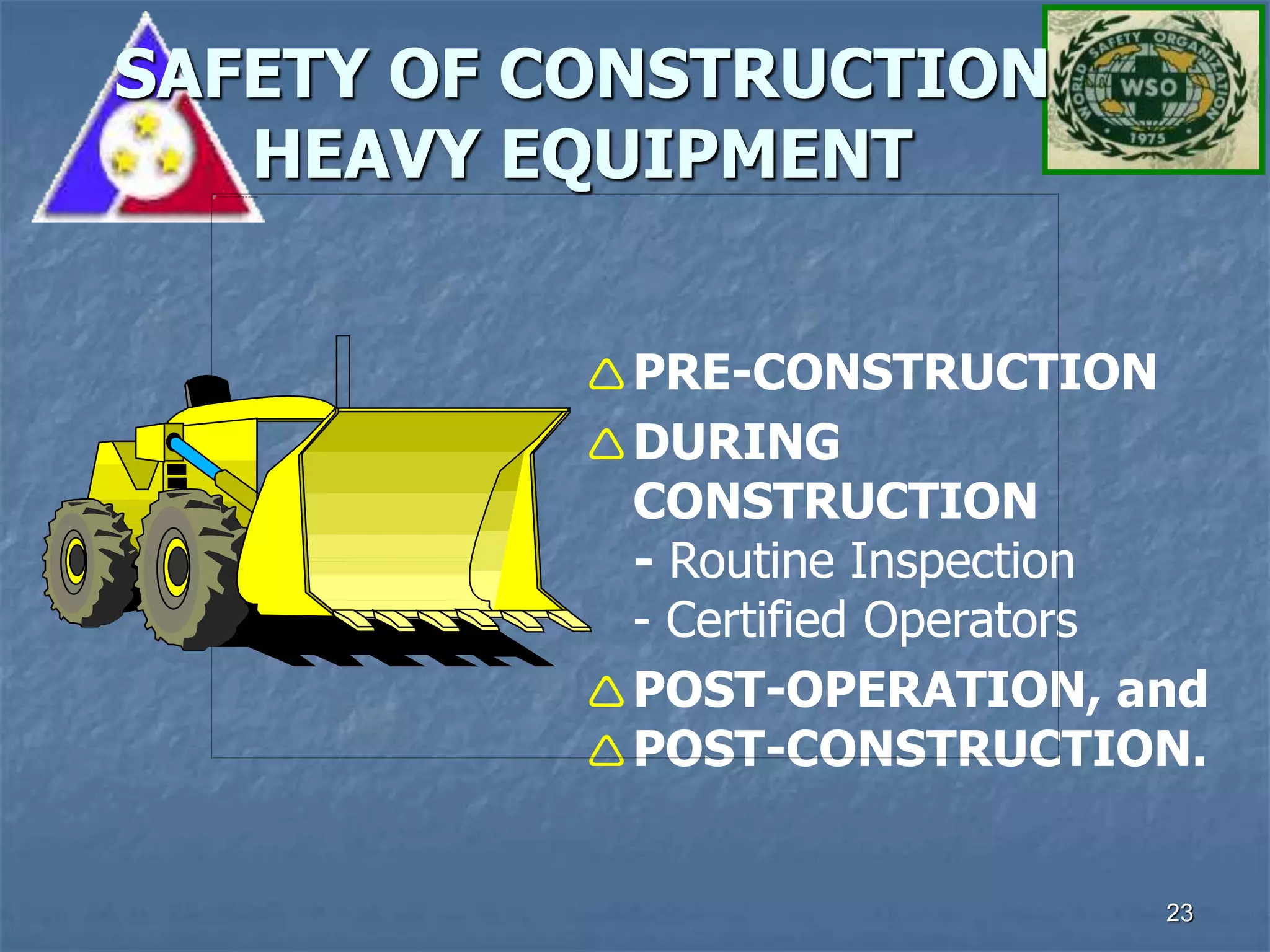 SAFETY OF CONSTRUCTION HEAVY EQUIPMENT

WORLD SAFETY ORGANIZATION
WSO
1975

PRE-CONSTRUCTION

DURING CONSTRUCTION
- Routine Inspection
- Certified Operators

POST-OPERATION, and

POST-CONSTRUCTION.

23